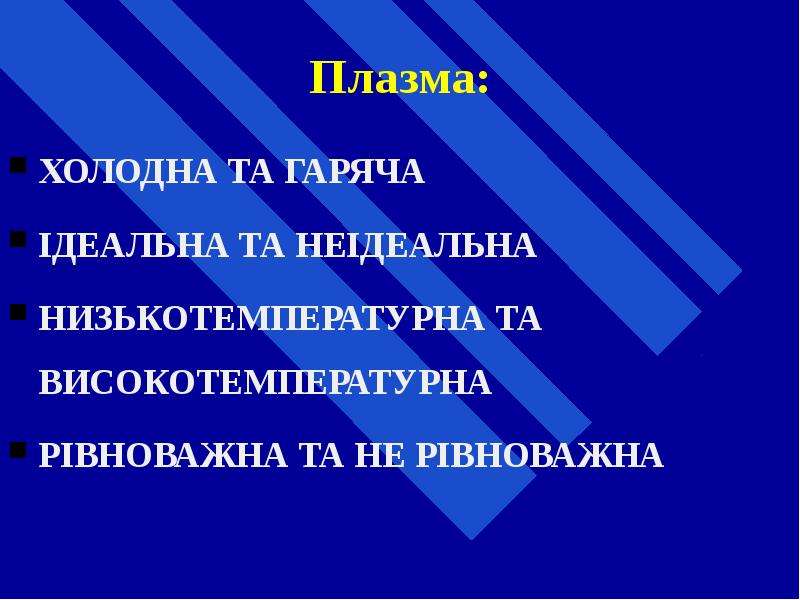 Плазма:

• ХОЛОДНА ТА ГАРЯЧА
• ІДЕАЛЬНА ТА НЕІДЕАЛЬНА
• НИЗЬКОТЕМПЕРАТУРНА ТА ВИСОКОТЕМПЕРАТУРНА
• РІВНОВАЖНА ТА НЕ РІВНОВАЖНА